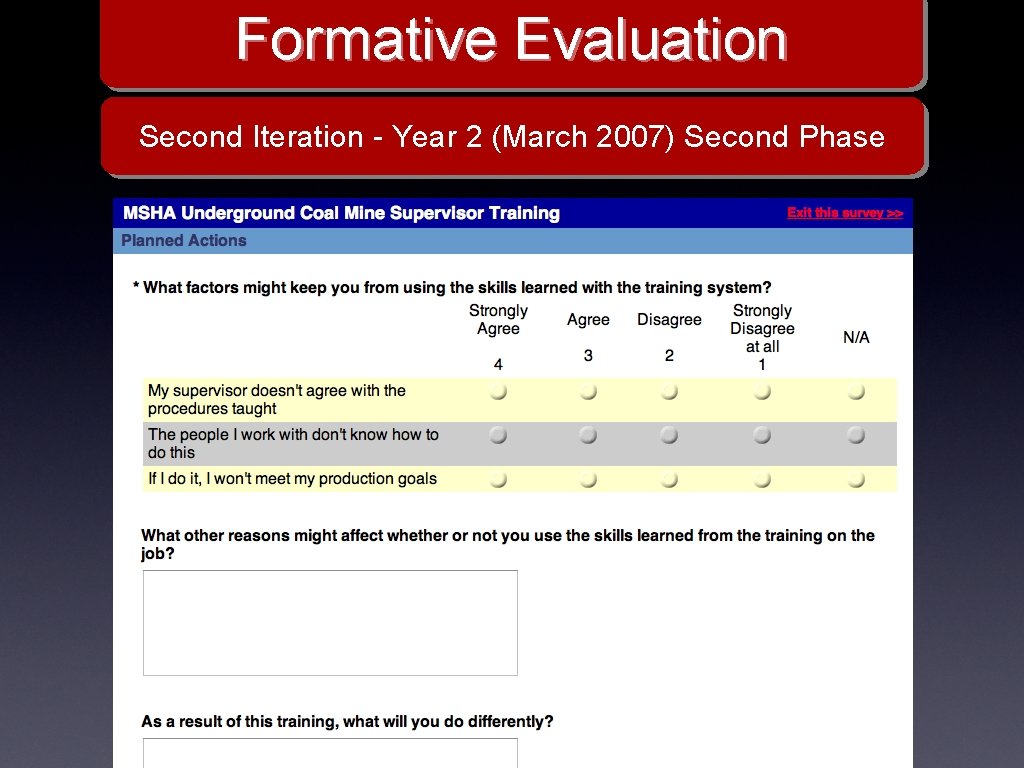 Formative Evaluation

Second Iteration - Year 2 (March 2007) Second Phase

MSHA Underground Coal Mine Supervisor Training

Exit this survey >>

Planned Actions

* What factors might keep you from using the skills learned with the training system?

| | Strongly Agree 4 | Agree 3 | Disagree 2 | Strongly Disagree at all 1 | N/A |
|---|---|---|---|---|---|
| My supervisor doesn't agree with the procedures taught | | | | | |
| The people I work with don't know how to do this | | | | | |
| If I do it, I won't meet my production goals | | | | | |

What other reasons might affect whether or not you use the skills learned from the training on the job?

As a result of this training, what will you do differently?